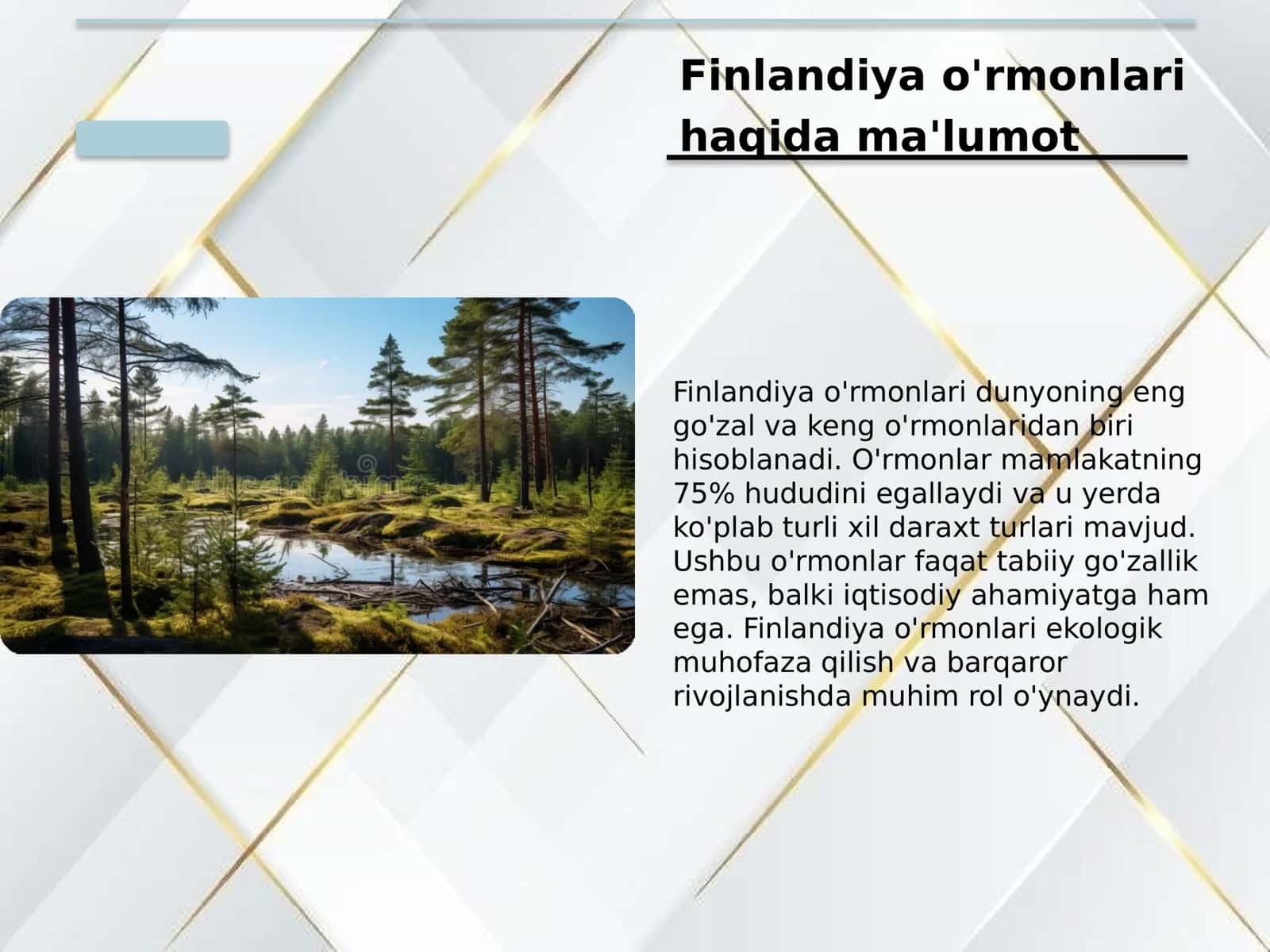 Finlandiya o'rmonlari haqida ma'lumot

Finlandiya o'rmonlari dunyoning eng go'zal va keng o'rmonlaridan biri hisoblanadi. O'rmonlar mamlakatning 75% hududini egallaydi va u yerda ko'plab turli xil daraxt turlari mavjud. Ushbu o'rmonlar faqat tabiiy go'zallik emas, balki iqtisodiy ahamiyatga ham ega. Finlandiya o'rmonlari ekologik muhofaza qilish va barqaror rivojlanishda muhim rol o'ynaydi.